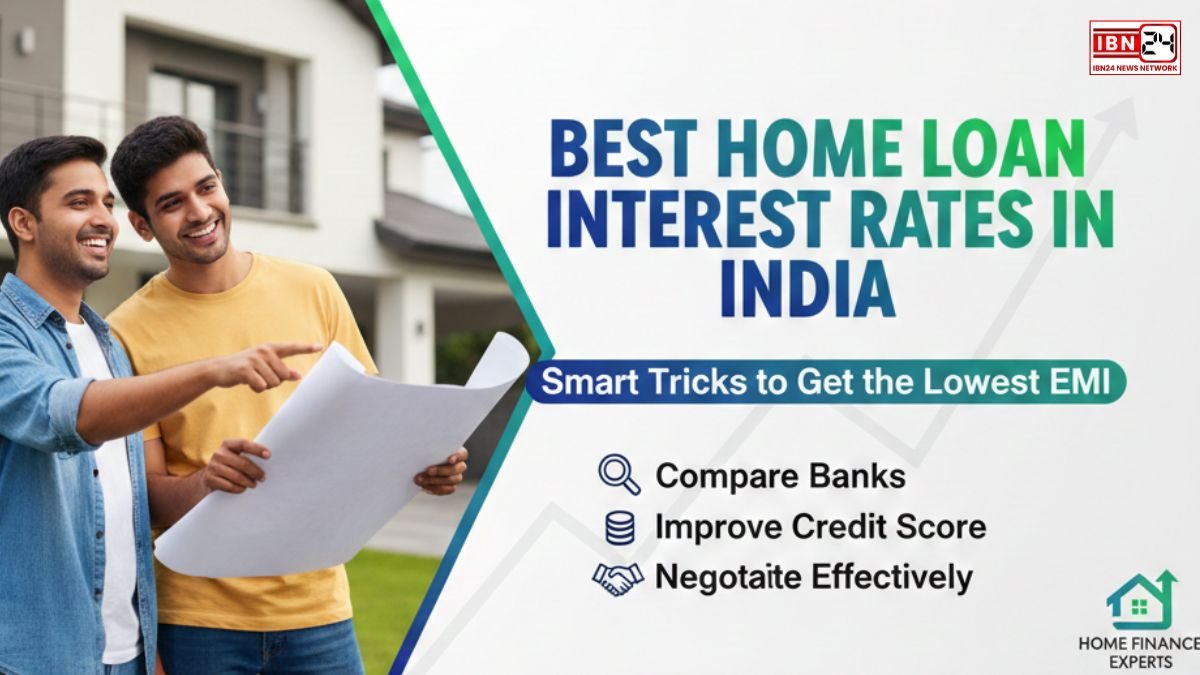 IBN24
IBN24 NEWS NETWORK

BEST HOME LOAN INTEREST RATES IN INDIA

Smart Tricks to Get the Lowest EMI

Compare Banks
Improve Credit Score
Negotaite Effectively

HOME FINANCE EXPERTS